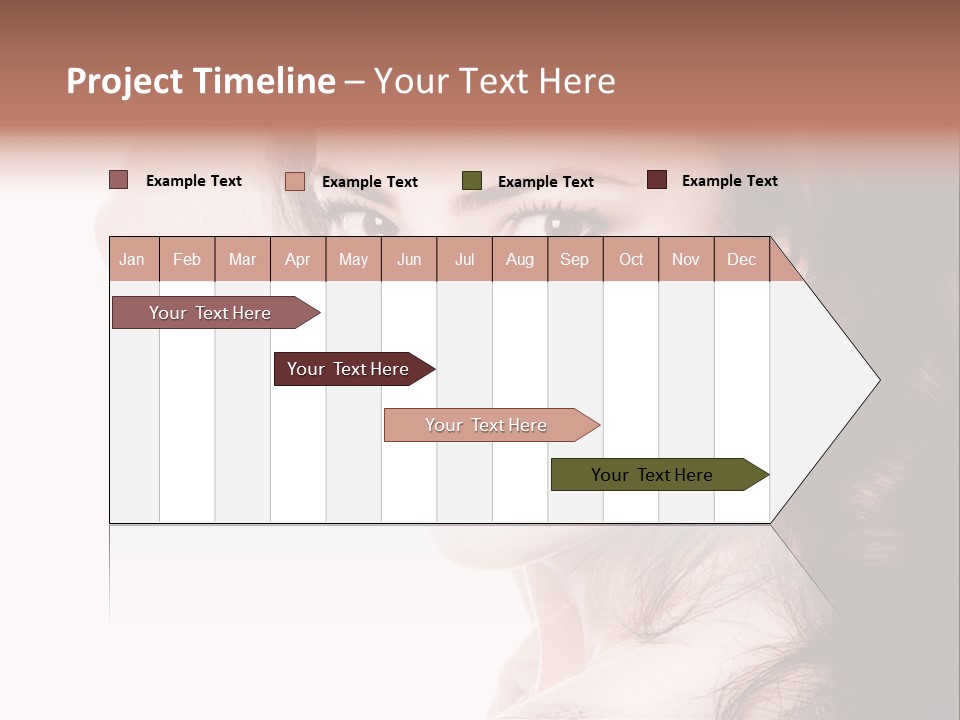 Project Timeline – Your Text Here

Example Text
Example Text
Example Text
Example Text

| Jan | Feb | Mar | Apr | May | Jun | Jul | Aug | Sep | Oct | Nov | Dec |
|---|---|---|---|---|---|---|---|---|---|---|---|

Your Text Here

Your Text Here

Your Text Here

Your Text Here